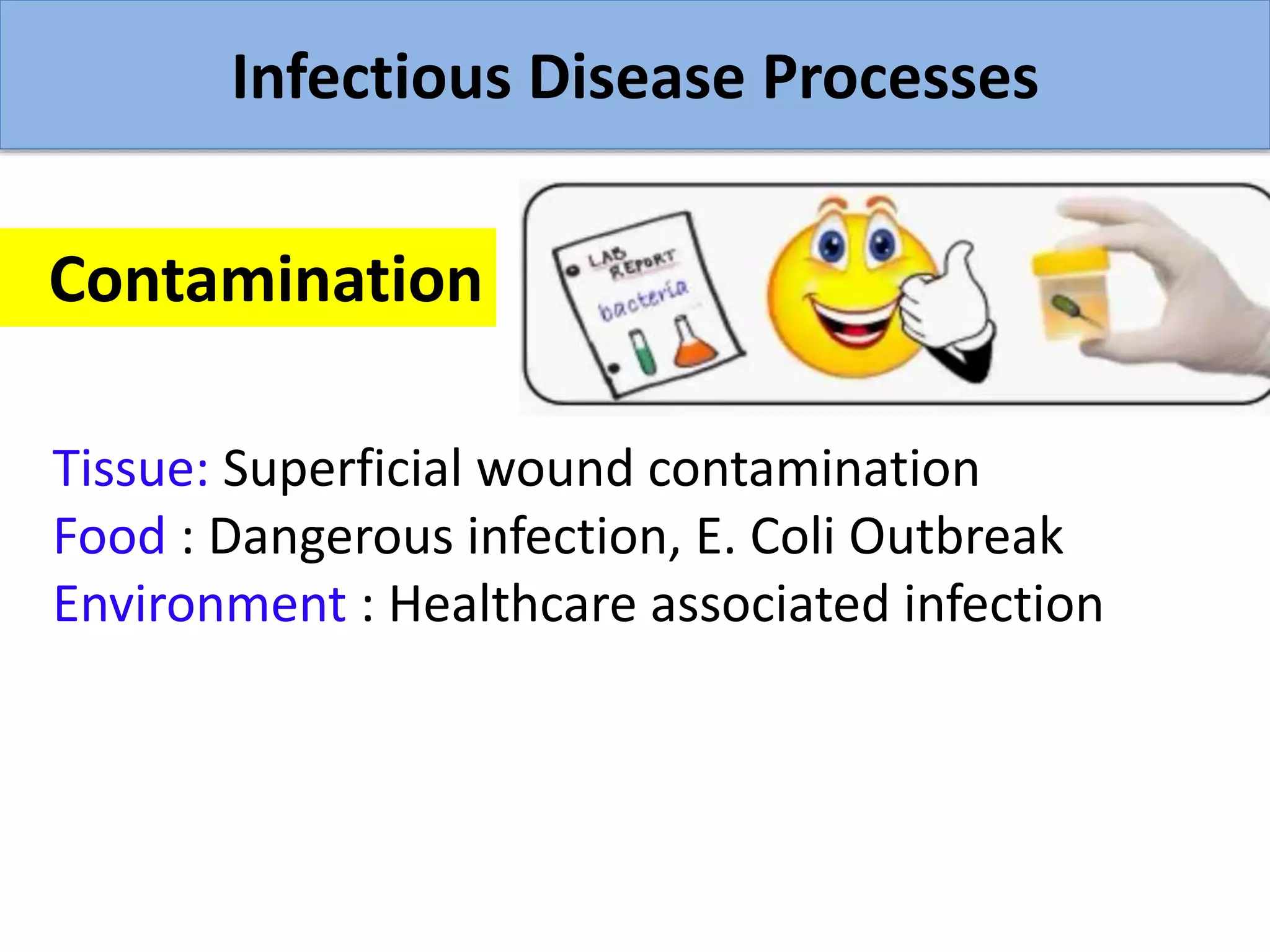 Infectious Disease Processes

Contamination

LAB REPORT
bacteria

Tissue: Superficial wound contamination
Food : Dangerous infection, E. Coli Outbreak
Environment : Healthcare associated infection